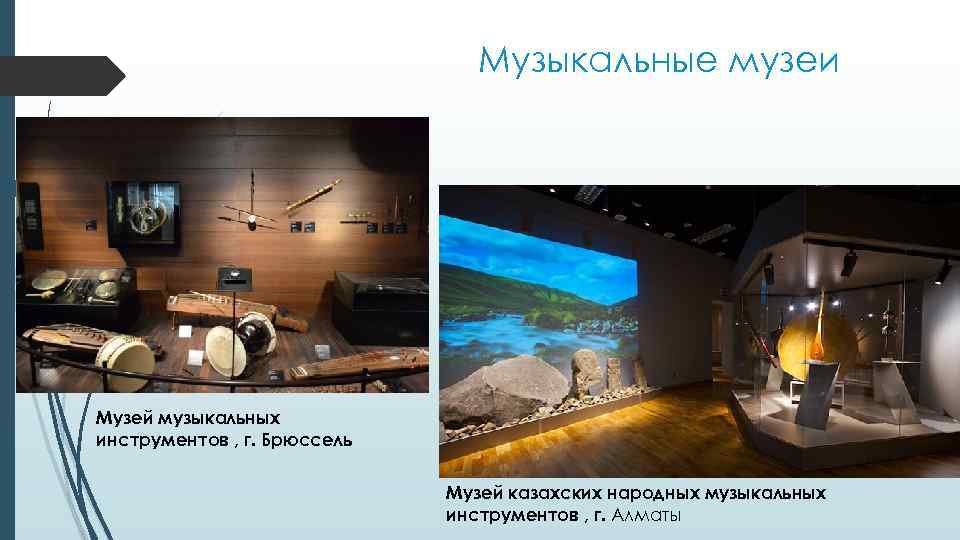 Музыкальные музеи

Музей музыкальных инструментов , г. Брюссель

Музей казахских народных музыкальных инструментов , г. Алматы